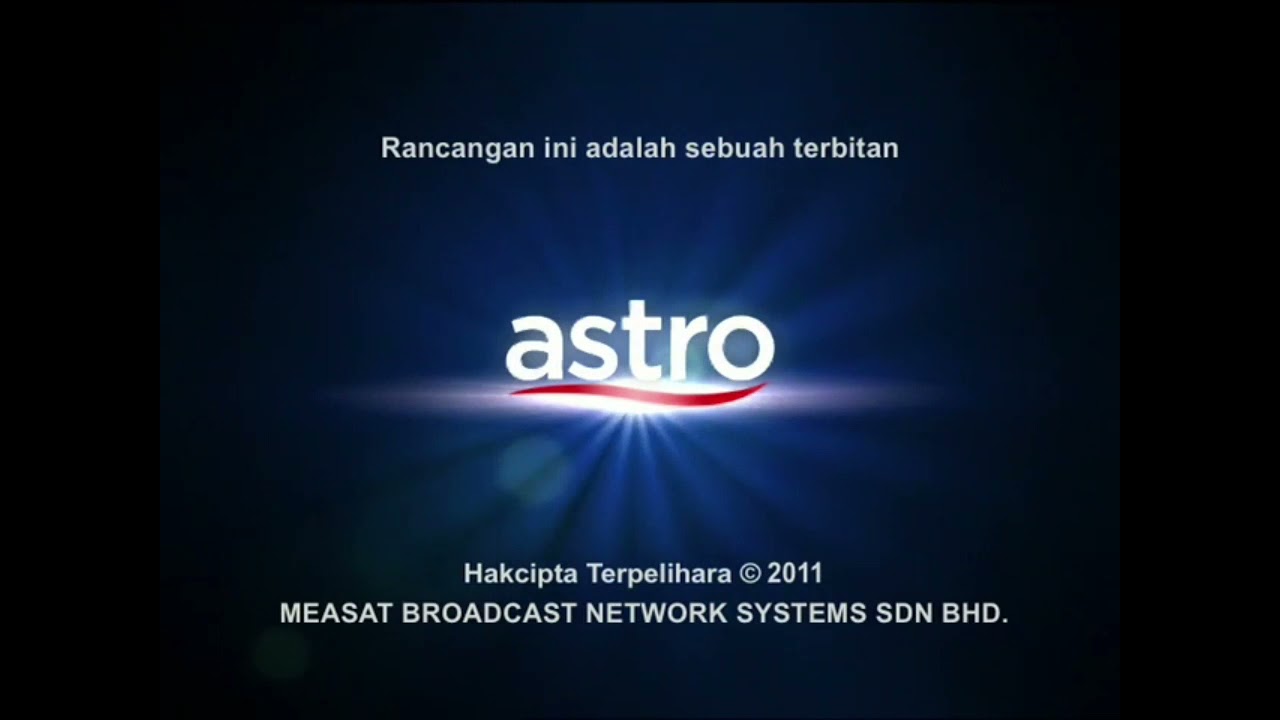 Rancangan ini adalah sebuah terbitan

astro

Hakcipta Terpelihara © 2011
MEASAT BROADCAST NETWORK SYSTEMS SDN BHD.